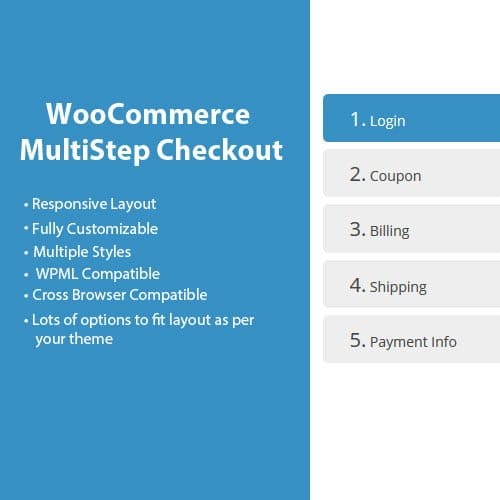 WooCommerce MultiStep Checkout

• Responsive Layout
• Fully Customizable
• Multiple Styles
• WPML Compatible
• Cross Browser Compatible
• Lots of options to fit layout as per your theme

1. Login

2. Coupon

3. Billing

4. Shipping

5. Payment Info